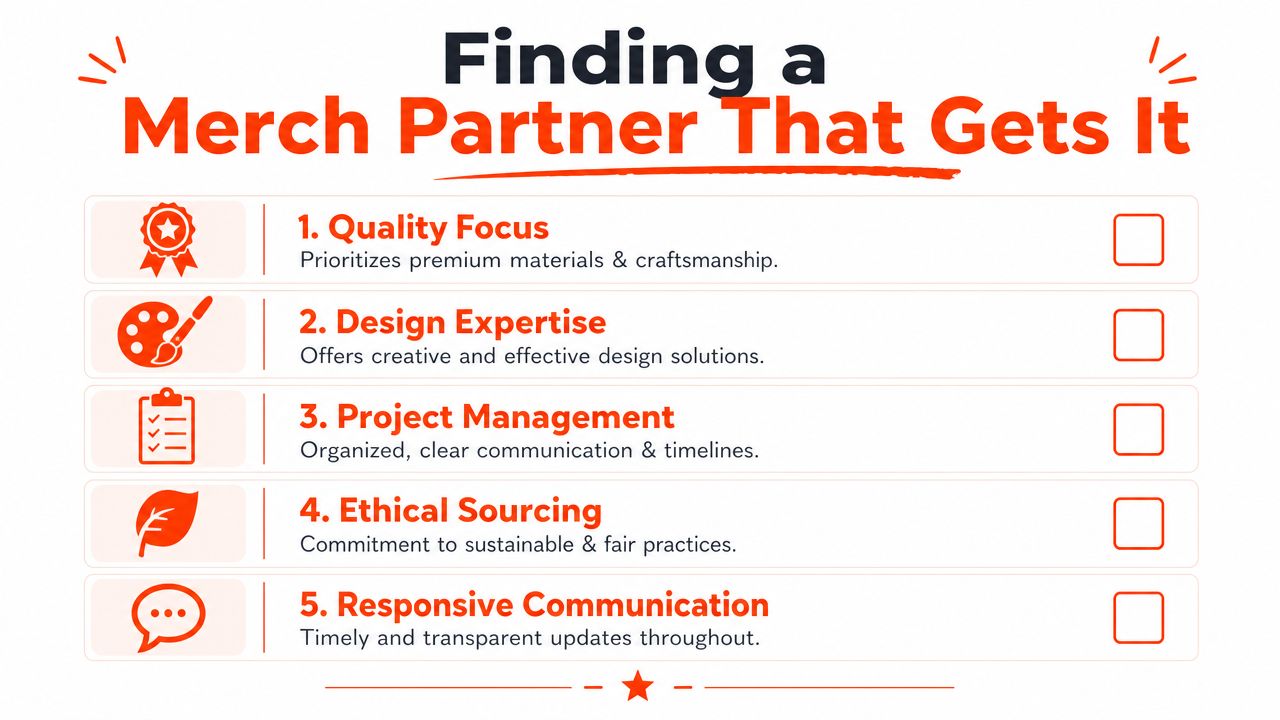 Finding a
Merch Partner That Gets It

1. Quality Focus
Prioritizes premium materials & craftsmanship.

2. Design Expertise
Offers creative and effective design solutions.

3. Project Management
Organized, clear communication & timelines.

4. Ethical Sourcing
Commitment to sustainable & fair practices.

5. Responsive Communication
Timely and transparent updates throughout.